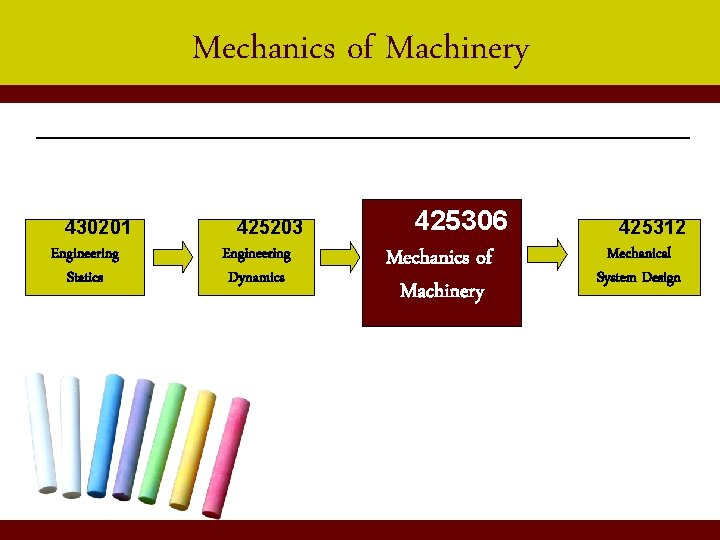 Mechanics of Machinery

430201
Engineering Statics

425203
Engineering Dynamics

425306
Mechanics of Machinery

425312
Mechanical System Design